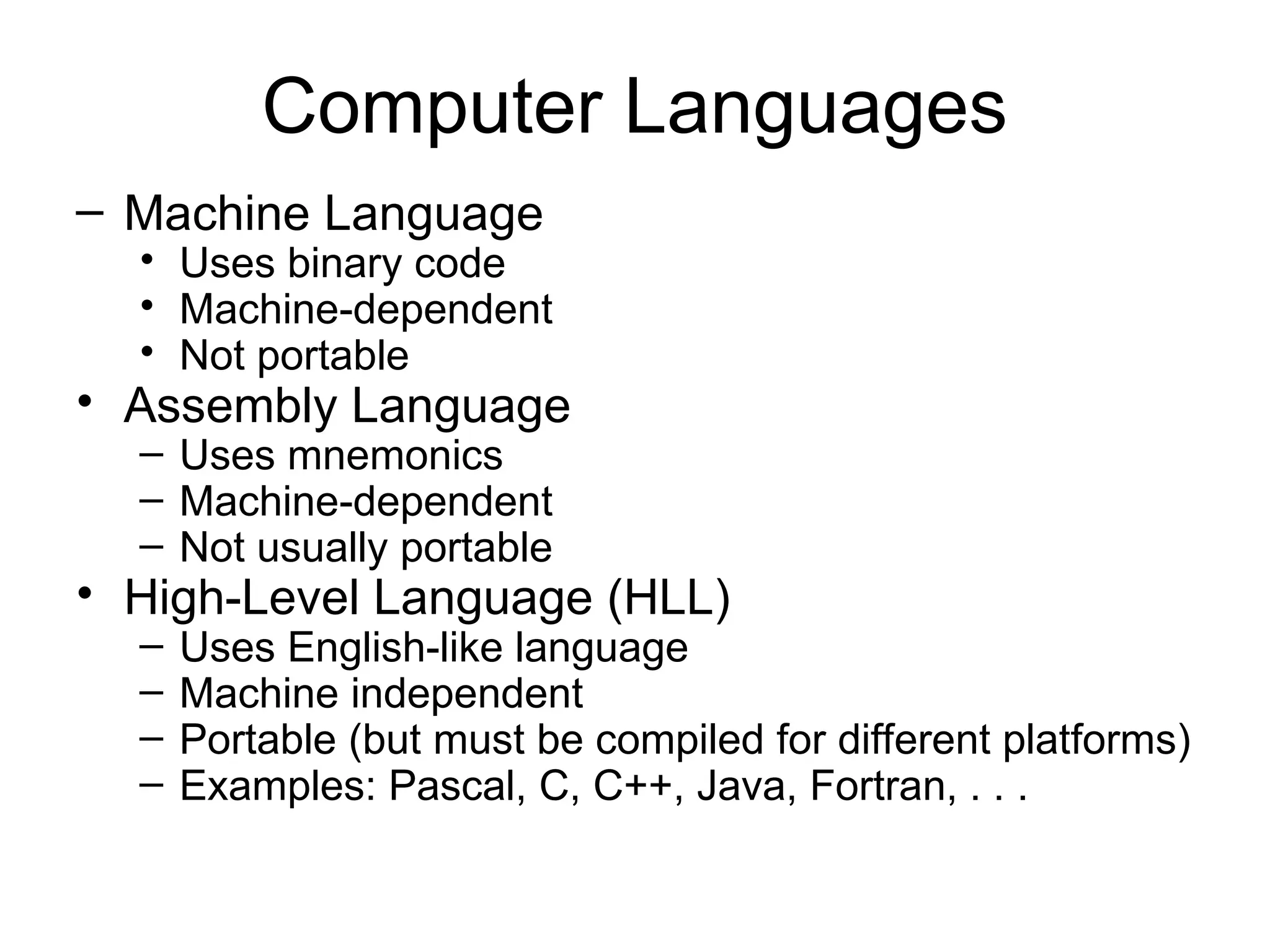 Computer Languages

– Machine Language
  • Uses binary code
  • Machine-dependent
  • Not portable
• Assembly Language
  – Uses mnemonics
  – Machine-dependent
  – Not usually portable
• High-Level Language (HLL)
  – Uses English-like language
  – Machine independent
  – Portable (but must be compiled for different platforms)
  – Examples: Pascal, C, C++, Java, Fortran, . . .